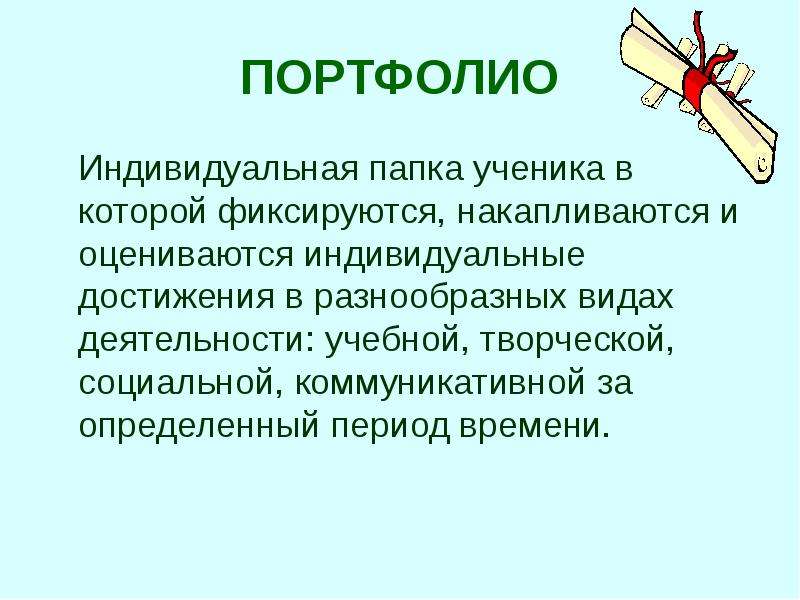 ПОРТФОЛИО

Индивидуальная папка ученика в которой фиксируются, накапливаются и оцениваются индивидуальные достижения в разнообразных видах деятельности: учебной, творческой, социальной, коммуникативной за определенный период времени.